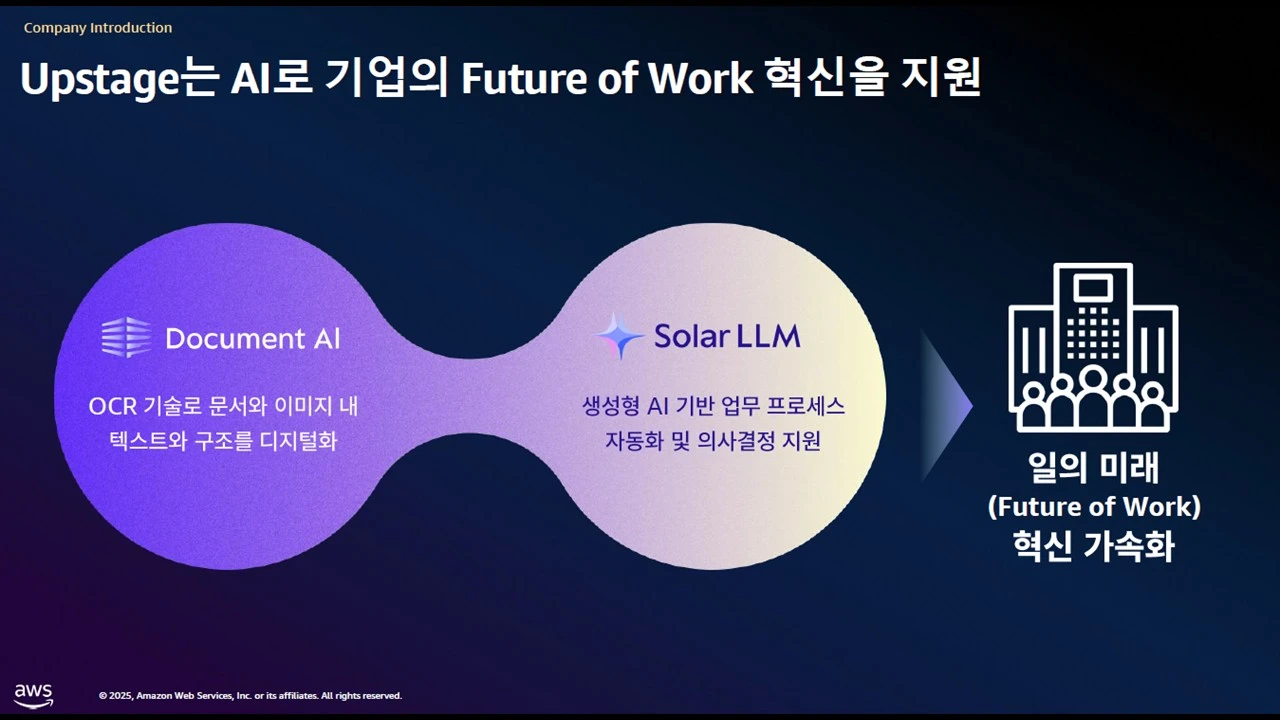 Company Introduction

Upstage는 AI로 기업의 Future of Work 혁신을 지원

Document AI

OCR 기술로 문서와 이미지 내 텍스트와 구조를 디지털화

Solar LLM

생성형 AI 기반 업무 프로세스 자동화 및 의사결정 지원

일의 미래 (Future of Work) 혁신 가속화

aws

© 2025, Amazon Web Services, Inc. or its affiliates. All rights reserved.